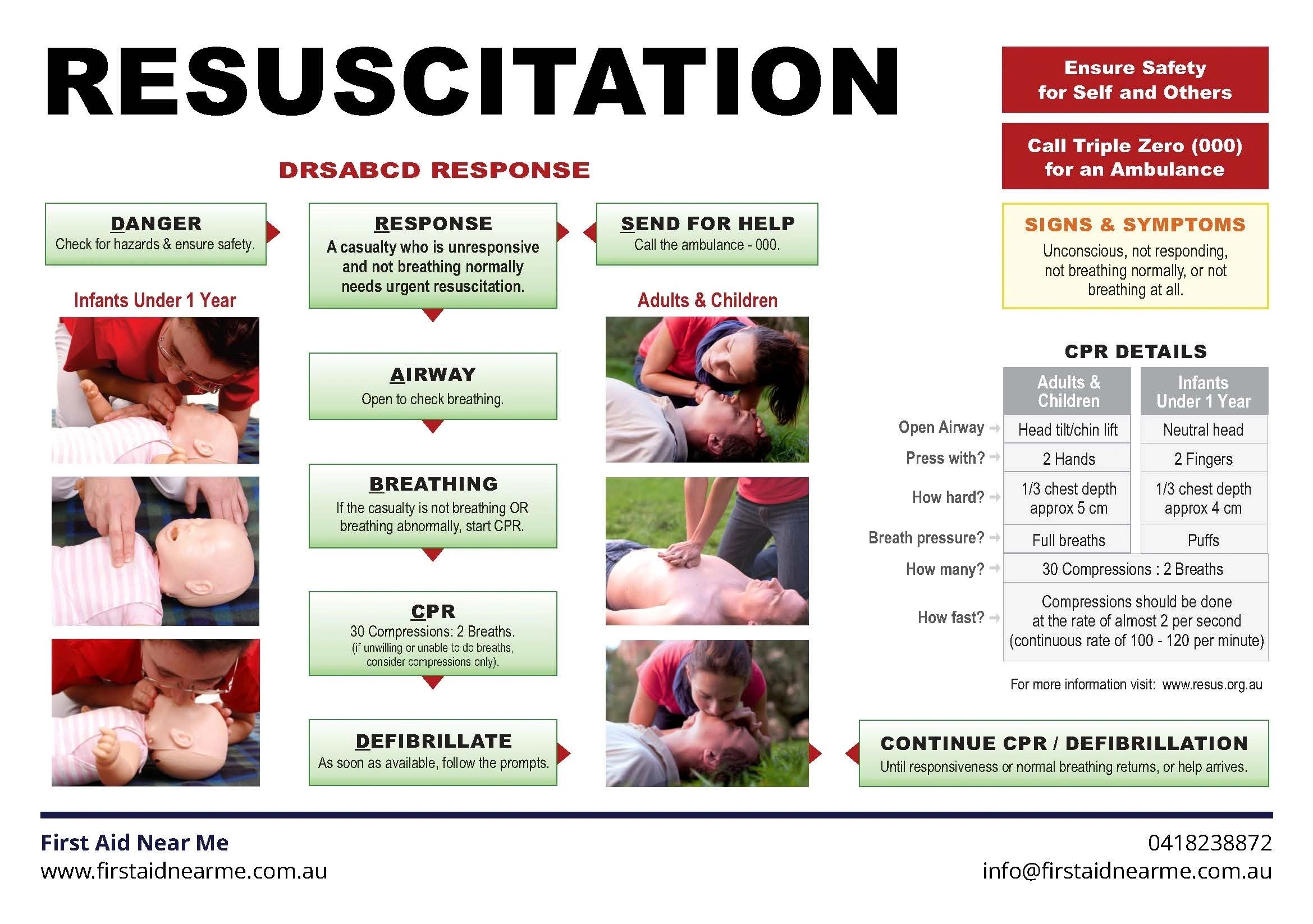 RESUSCITATION

Ensure Safety for Self and Others

Call Triple Zero (000) for an Ambulance

DRSABCD RESPONSE

DANGER
Check for hazards & ensure safety.

RESPONSE
A casualty who is unresponsive and not breathing normally needs urgent resuscitation.

SEND FOR HELP
Call the ambulance - 000.

SIGNS & SYMPTOMS
Unconscious, not responding, not breathing normally, or not breathing at all.

Infants Under 1 Year

Adults & Children

AIRWAY
Open to check breathing.

BREATHING
If the casualty is not breathing OR breathing abnormally, start CPR.

CPR
30 Compressions: 2 Breaths.
(if unwilling or unable to do breaths, consider compressions only).

DEFIBRILLATE
As soon as available, follow the prompts.

CPR DETAILS

| | Adults & Children | Infants Under 1 Year |
|---|---|---|
| Open Airway | Head tilt/chin lift | Neutral head |
| Press with? | 2 Hands | 2 Fingers |
| How hard? | 1/3 chest depth approx 5 cm | 1/3 chest depth approx 4 cm |
| Breath pressure? | Full breaths | Puffs |
| How many? | 30 Compressions : 2 Breaths | |
| How fast? | Compressions should be done at the rate of almost 2 per second (continuous rate of 100 - 120 per minute) | |

For more information visit: www.resus.org.au

CONTINUE CPR / DEFIBRILLATION
Until responsiveness or normal breathing returns, or help arrives.

First Aid Near Me
www.firstaidnearme.com.au

0418238872
info@firstaidnearme.com.au